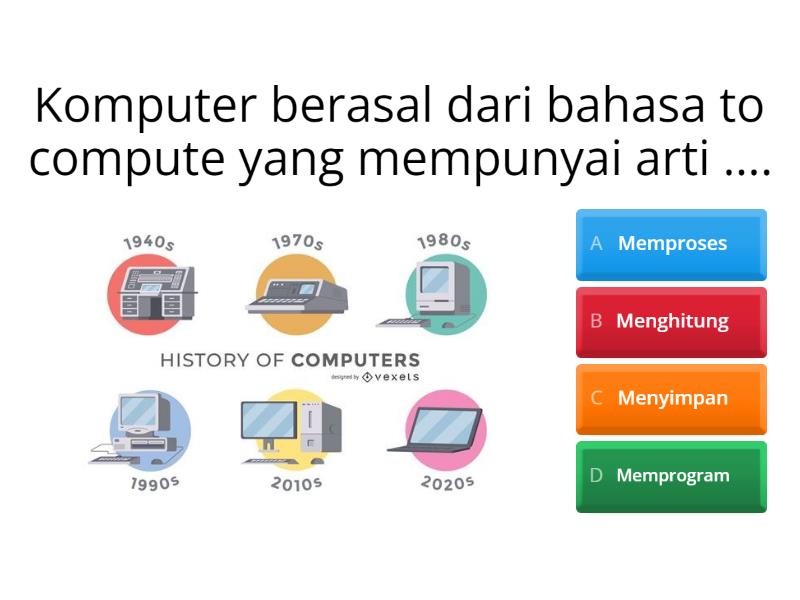 Komputer berasal dari bahasa to compute yang mempunyai arti ....

1940s
1970s
1980s

HISTORY OF COMPUTERS
designed by vexels

1990s
2010s
2020s

A Memproses
B Menghitung
C Menyimpan
D Memprogram